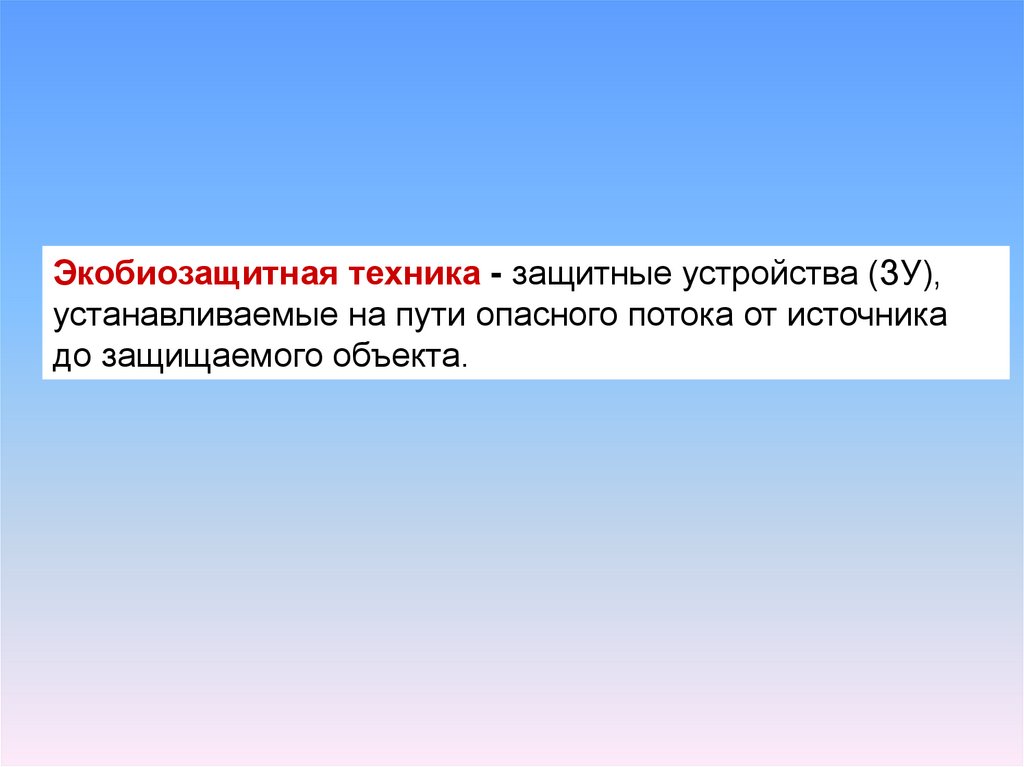 Экобиозащитная техника - защитные устройства (ЗУ), устанавливаемые на пути опасного потока от источника до защищаемого объекта.